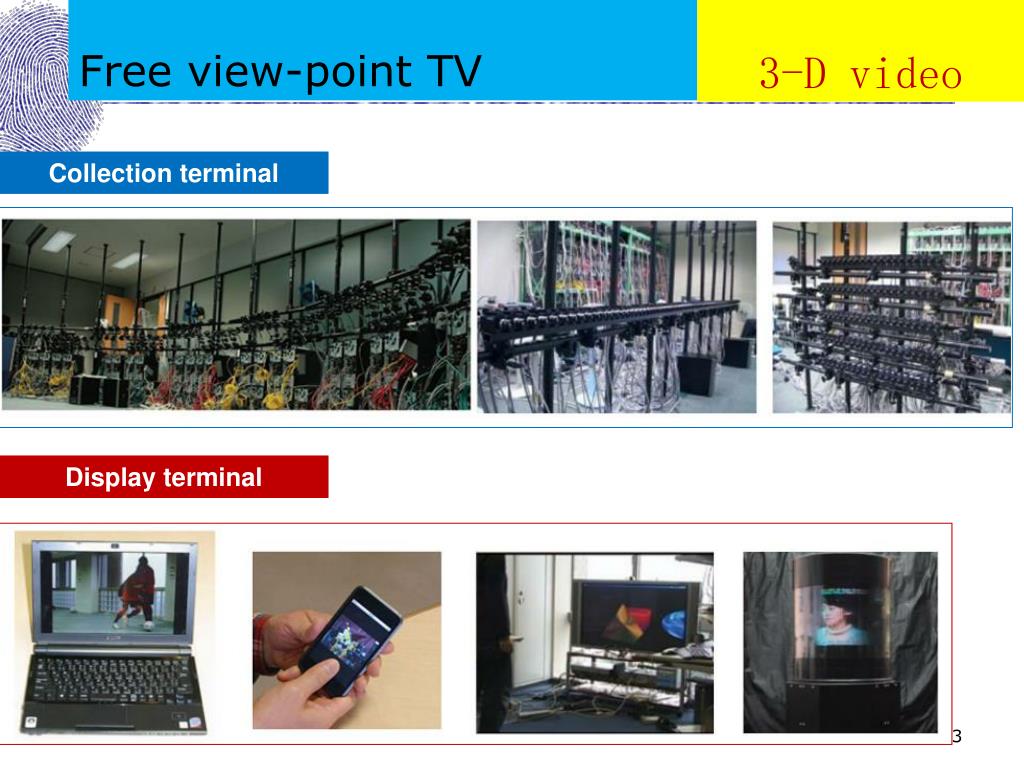 Free view-point TV

3-D video

Collection terminal

Display terminal

3